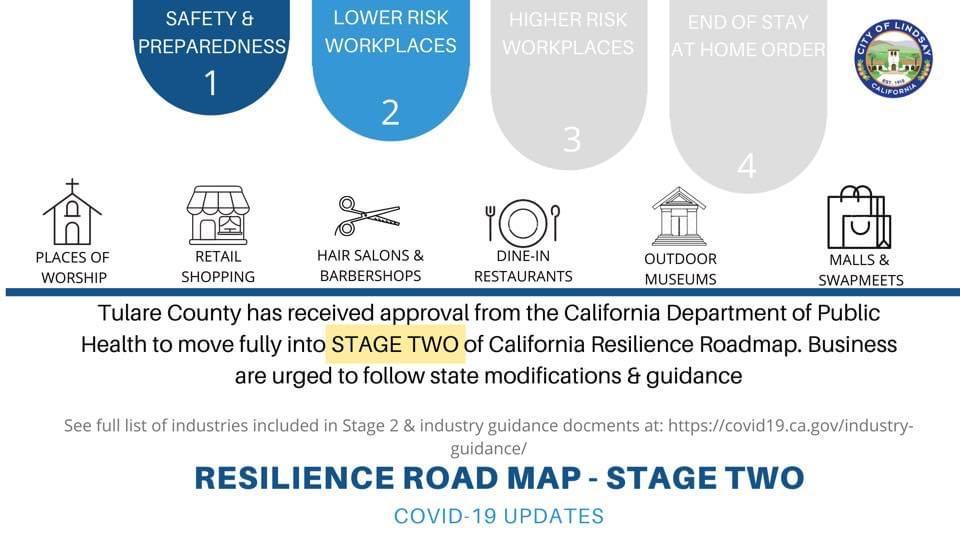 SAFETY & PREPAREDNESS
1

LOWER RISK WORKPLACES
2

HIGHER RISK WORKPLACES
3

END OF STAY AT HOME ORDER
4

CITY OF LINDSAY
EST. 1910
CALIFORNIA

PLACES OF WORSHIP

RETAIL SHOPPING

HAIR SALONS & BARBERSHOPS

DINE-IN RESTAURANTS

OUTDOOR MUSEUMS

MALLS & SWAPMEETS

Tulare County has received approval from the California Department of Public Health to move fully into STAGE TWO of California Resilience Roadmap. Business are urged to follow state modifications & guidance

See full list of industries included in Stage 2 & industry guidance docments at: https://covid19.ca.gov/industry-guidance/

RESILIENCE ROAD MAP - STAGE TWO

COVID-19 UPDATES